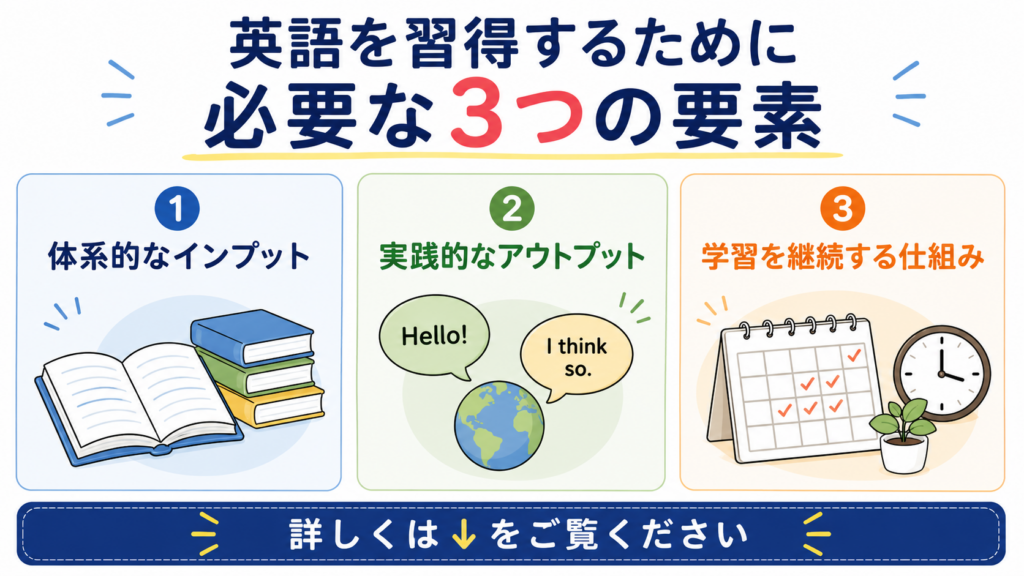 英語を習得するために
必要な3つの要素

1
体系的なインプット

2
実践的なアウトプット
Hello!
I think so.

3
学習を継続する仕組み

詳しくは↓をご覧ください